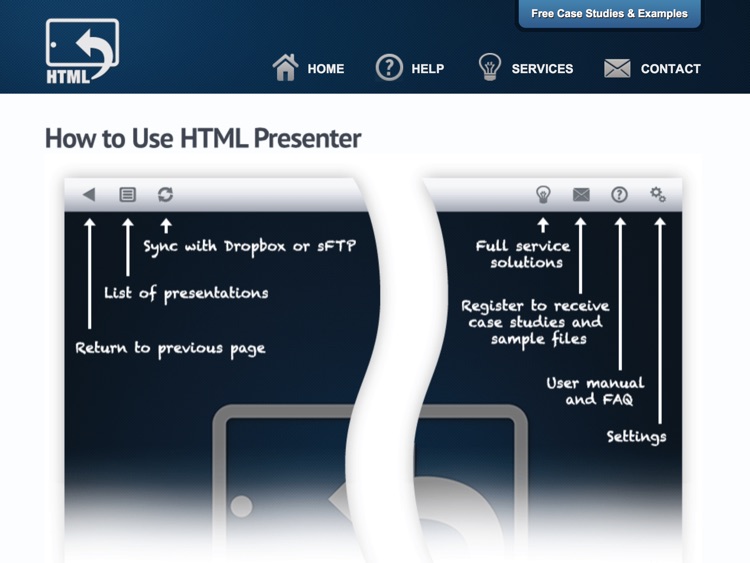 Free Case Studies & Examples

HTML

HOME HELP SERVICES CONTACT

How to Use HTML Presenter

Sync with Dropbox or sFTP

List of presentations

Return to previous page

Full service solutions

Register to receive case studies and sample files

User manual and FAQ

Settings